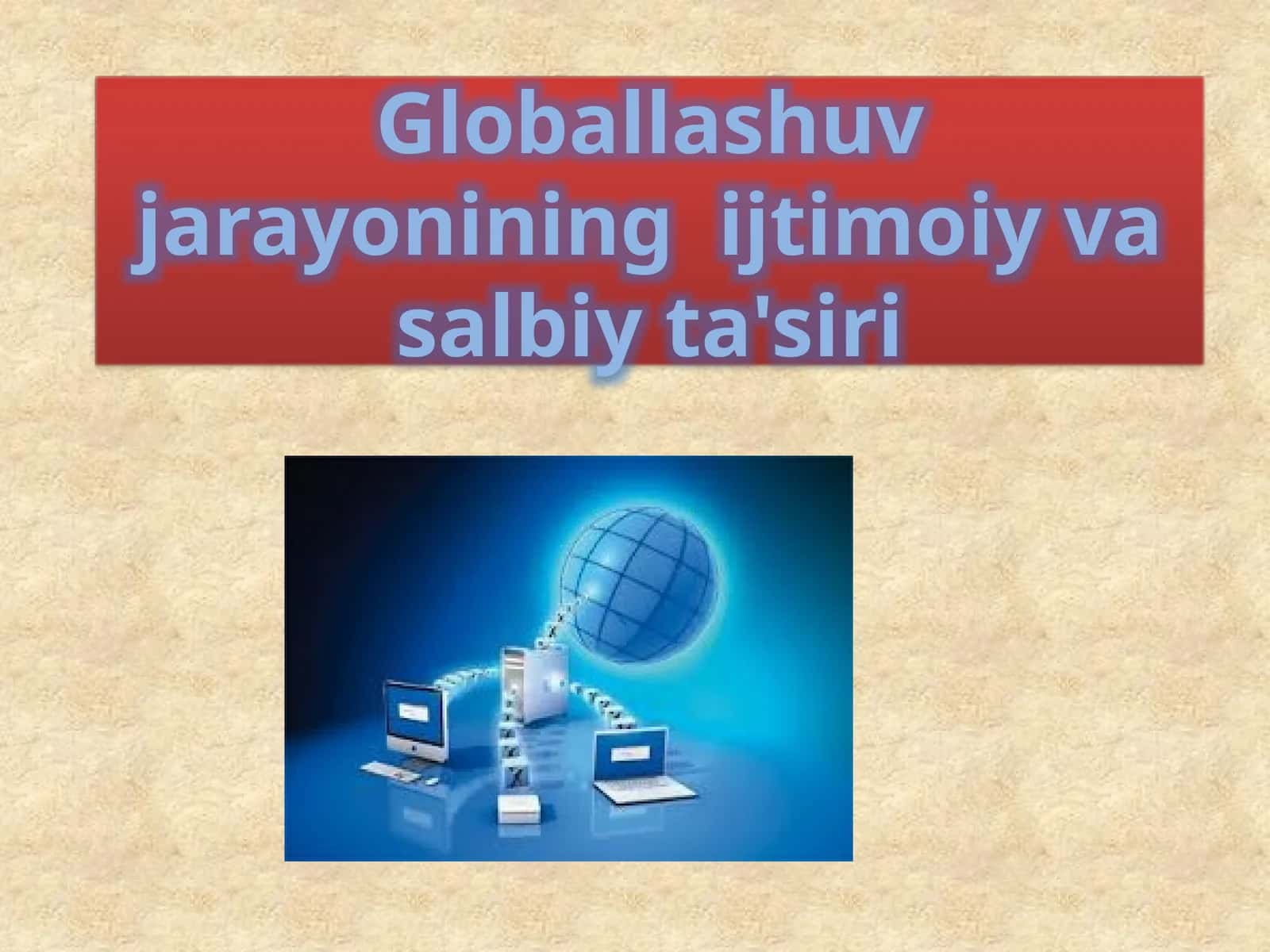 Globallashuv jarayonining  ijtimoiy va salbiy ta'siri